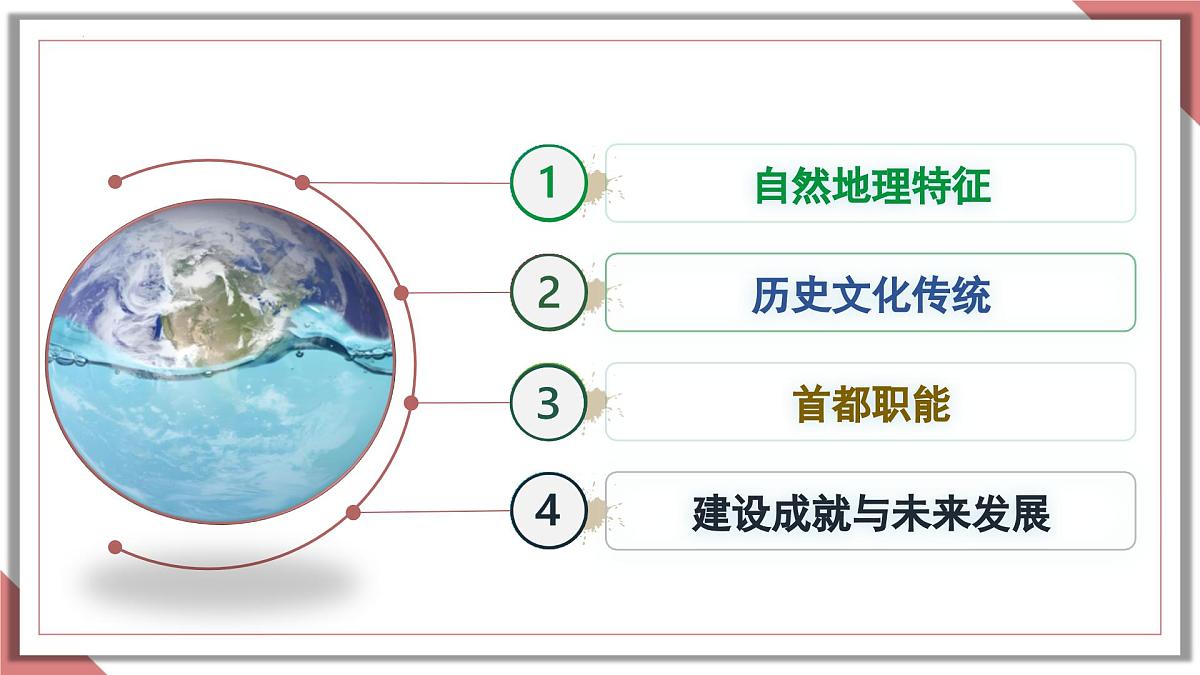 1
自然地理特征

2
历史文化传统

3
首都职能

4
建设成就与未来发展